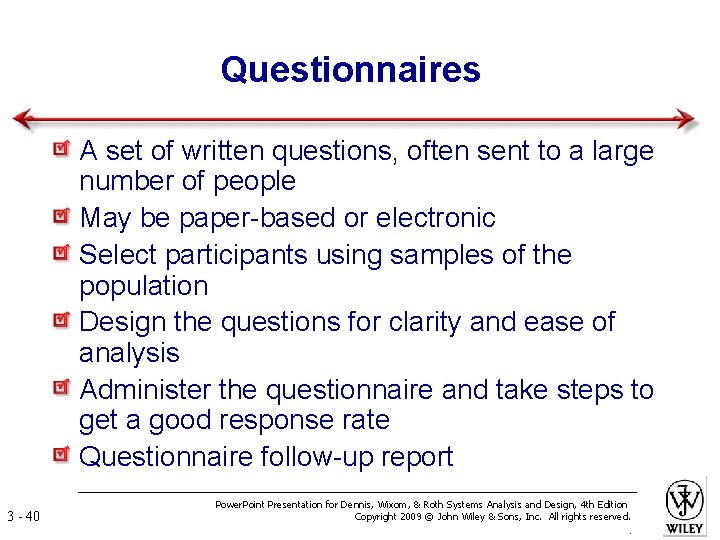 Questionnaires

A set of written questions, often sent to a large number of people

May be paper-based or electronic

Select participants using samples of the population

Design the questions for clarity and ease of analysis

Administer the questionnaire and take steps to get a good response rate

Questionnaire follow-up report

3 - 40

PowerPoint Presentation for Dennis, Wixom, & Roth Systems Analysis and Design, 4th Edition
Copyright 2009 © John Wiley & Sons, Inc. All rights reserved.

WILEY